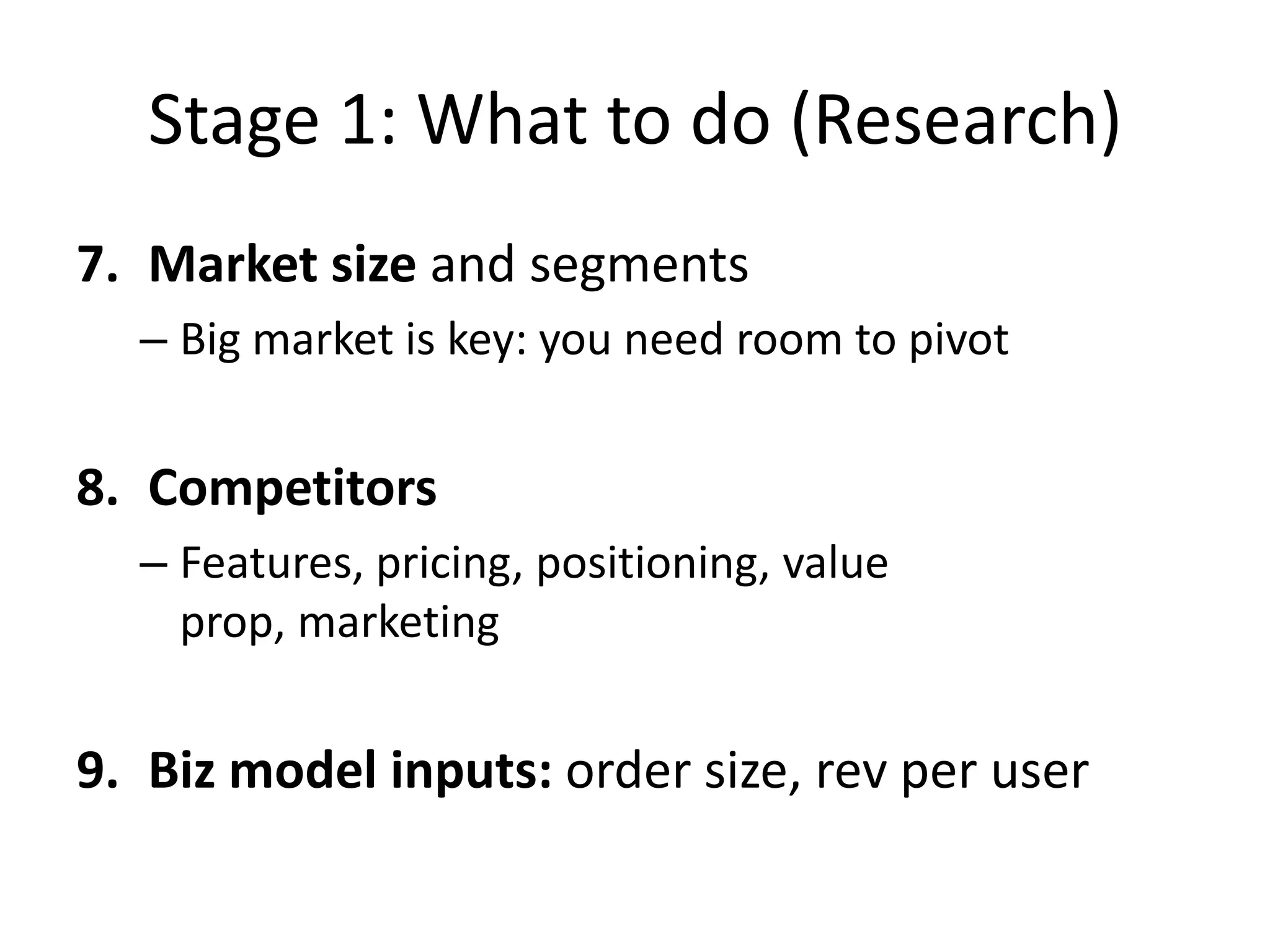 Stage 1: What to do (Research)

7. Market size and segments

– Big market is key: you need room to pivot

8. Competitors

– Features, pricing, positioning, value prop, marketing

9. Biz model inputs: order size, rev per user